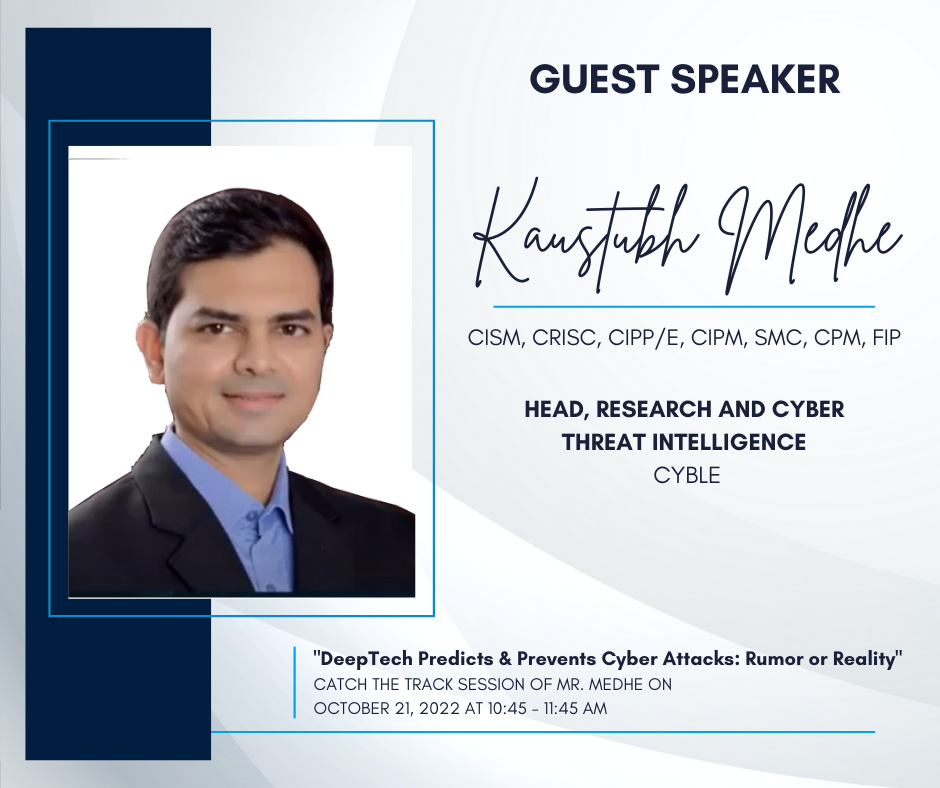 GUEST SPEAKER

Kaustubh Medhe

CISM, CRISC, CIPP/E, CIPM, SMC, CPM, FIP

HEAD, RESEARCH AND CYBER THREAT INTELLIGENCE
CYBLE

"DeepTech Predicts & Prevents Cyber Attacks: Rumor or Reality"
CATCH THE TRACK SESSION OF MR. MEDHE ON
OCTOBER 21, 2022 AT 10:45 - 11:45 AM